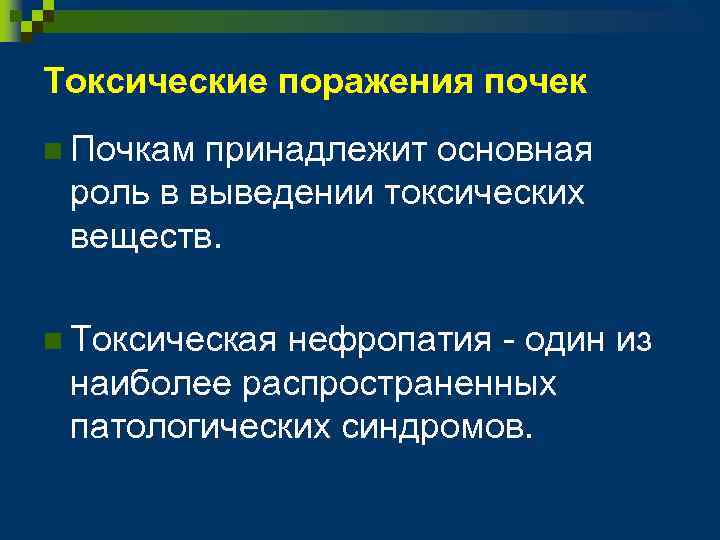 Токсические поражения почек

Почкам принадлежит основная роль в выведении токсических веществ.

Токсическая нефропатия - один из наиболее распространенных патологических синдромов.